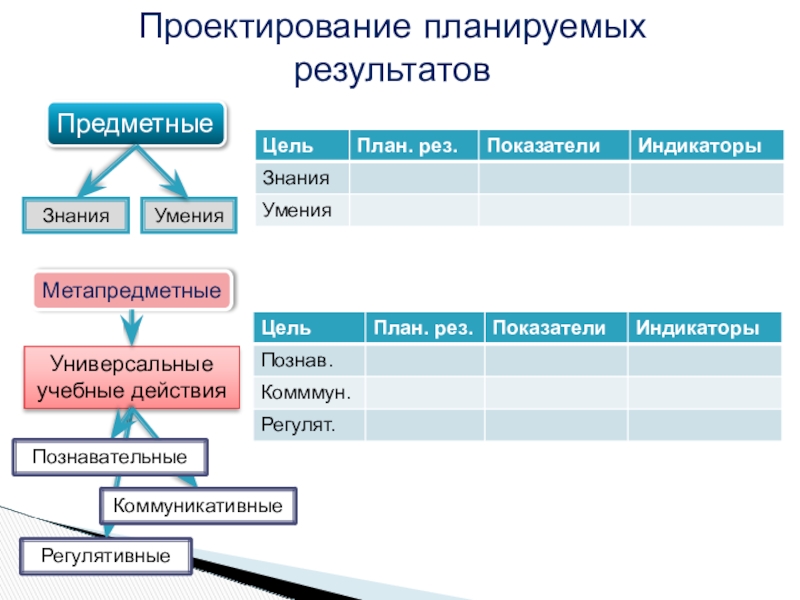 Проектирование планируемых результатов

Предметные

Знания

Умения

| Цель | План. рез. | Показатели | Индикаторы |
|---|---|---|---|
| Знания | | | |
| Умения | | | |

Метапредметные

Универсальные учебные действия

Познавательные

Коммуникативные

Регулятивные

| Цель | План. рез. | Показатели | Индикаторы |
|---|---|---|---|
| Познав. | | | |
| Комммун. | | | |
| Регулят. | | | |